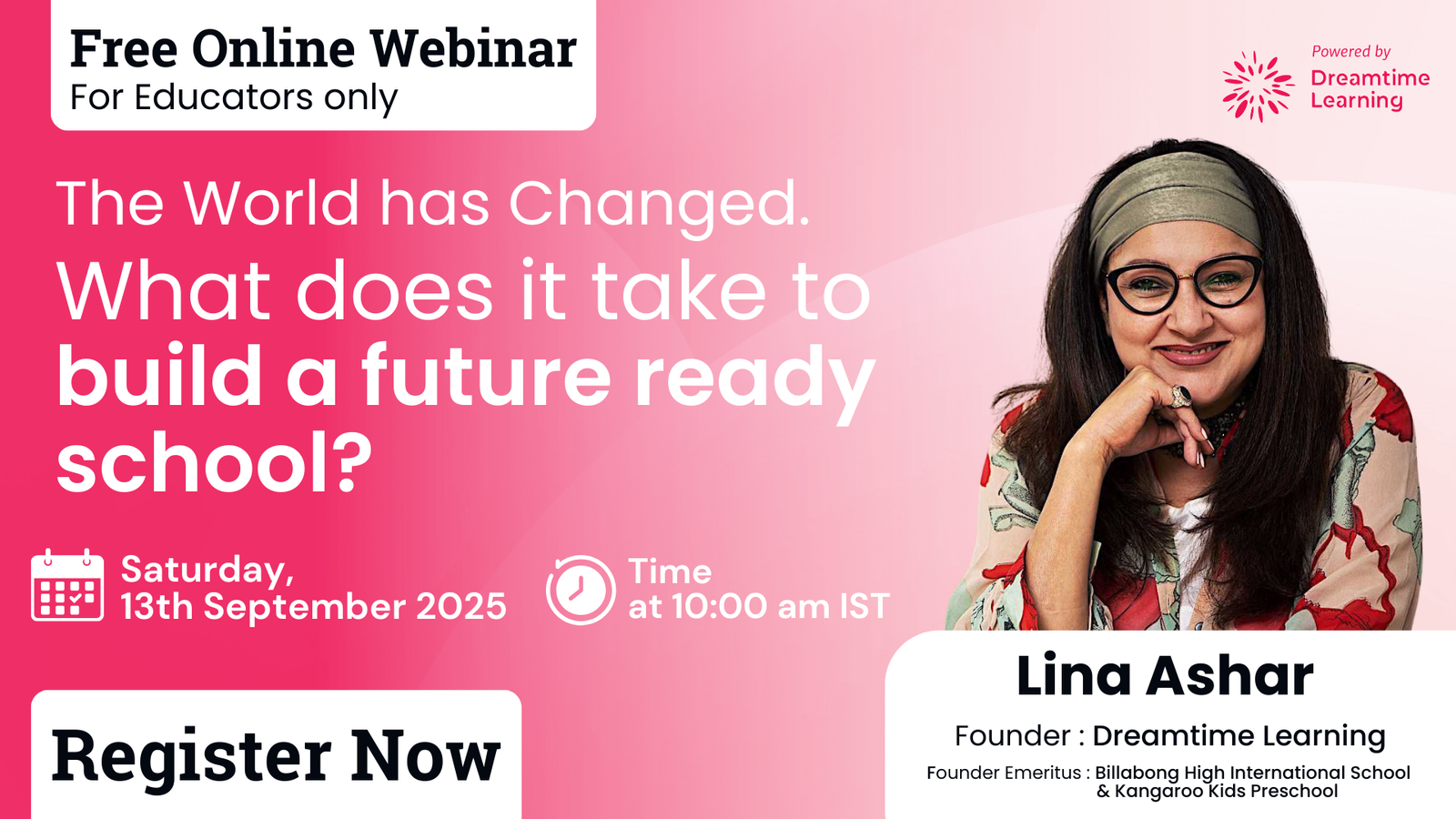 Free Online Webinar
For Educators only

Powered by
Dreamtime Learning

The World has Changed.
What does it take to build a future ready school?

Saturday, 13th September 2025

Time at 10:00 am IST

Register Now

Lina Ashar
Founder : Dreamtime Learning
Founder Emeritus : Billabong High International School & Kangaroo Kids Preschool